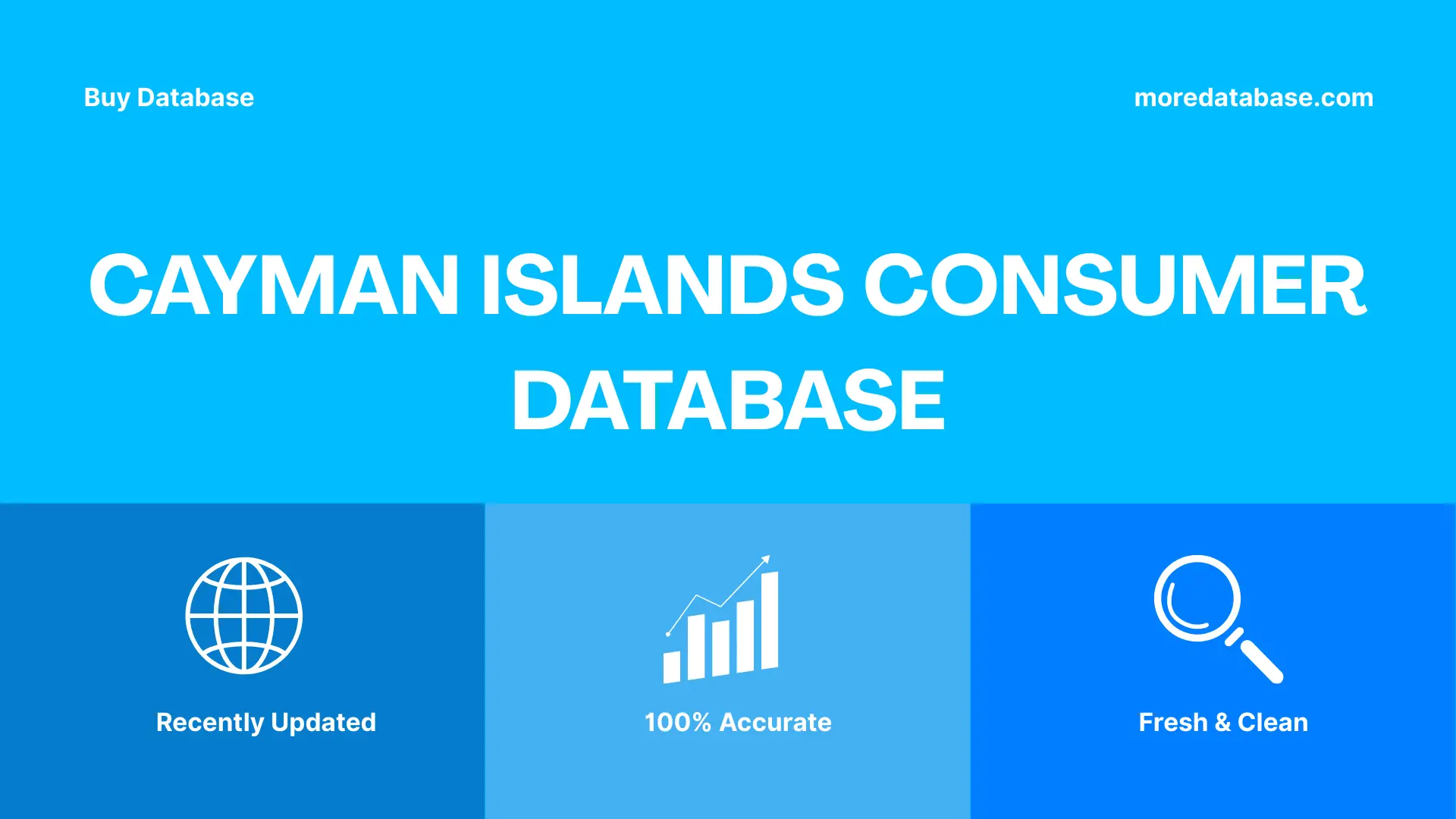 Buy Database

moredatabase.com

CAYMAN ISLANDS CONSUMER DATABASE

Recently Updated

100% Accurate

Fresh & Clean